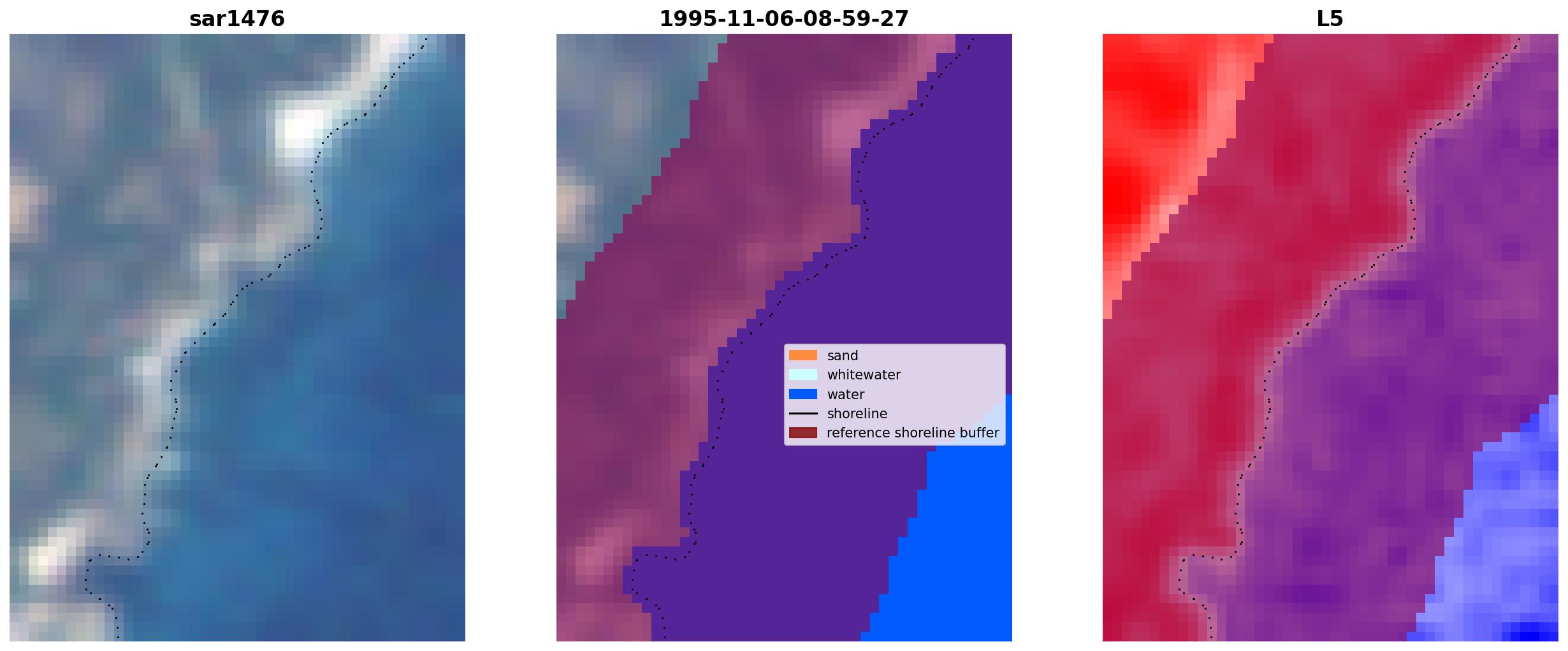 sar1476

1995-11-06-08-59-27

sand
whitewater
water
shoreline
reference shoreline buffer

L5